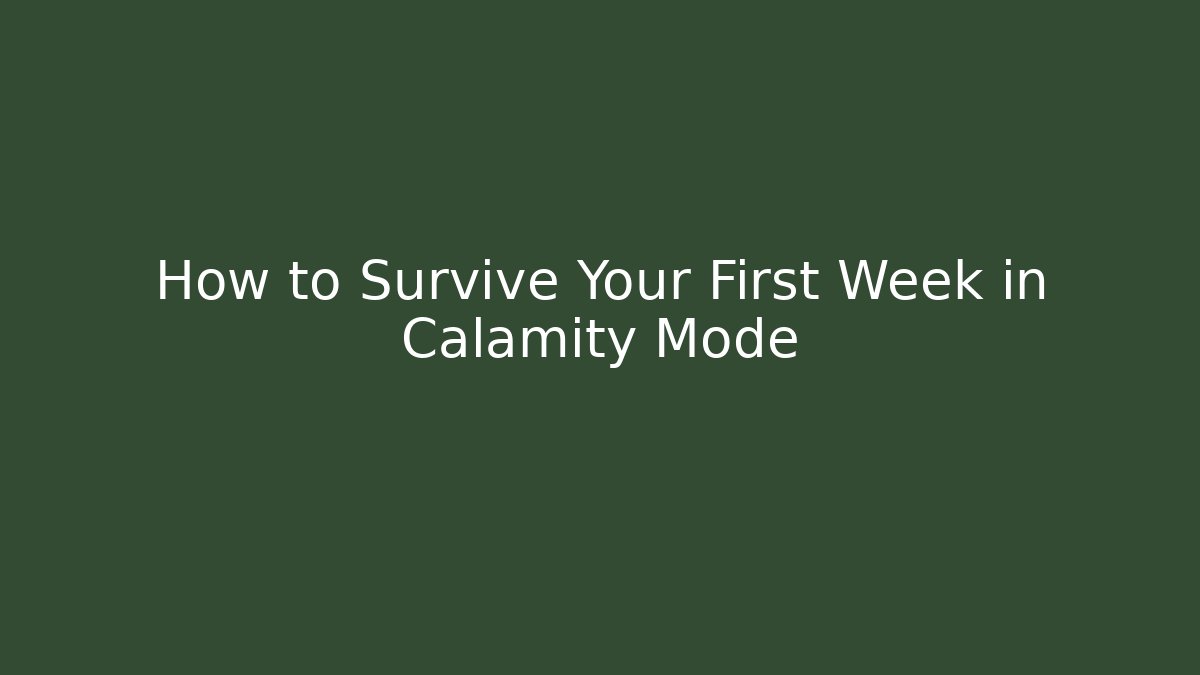 How to Survive Your First Week in Calamity Mode